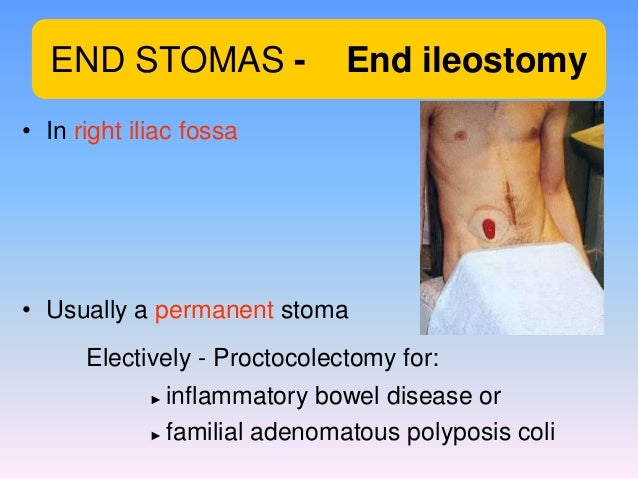 END STOMAS - End ileostomy

• In right iliac fossa

• Usually a permanent stoma

Electively - Proctocolectomy for:

▸ inflammatory bowel disease or

▸ familial adenomatous polyposis coli